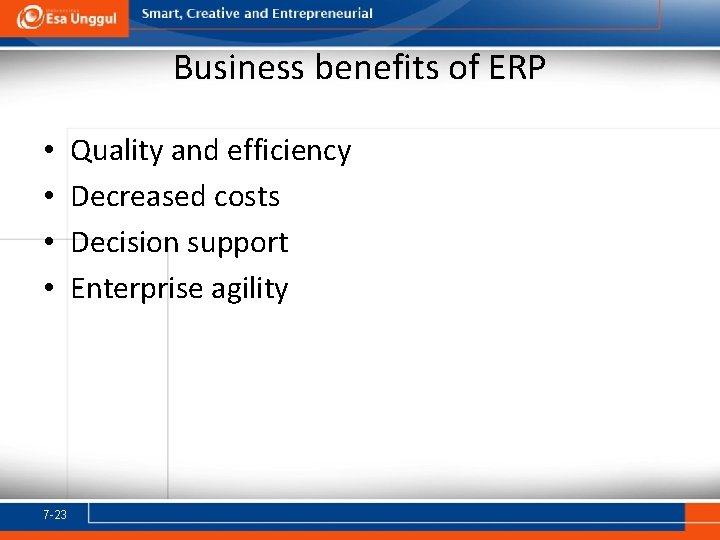 Esa Unggul

Smart, Creative and Entrepreneurial

Business benefits of ERP

• Quality and efficiency
• Decreased costs
• Decision support
• Enterprise agility

7-23